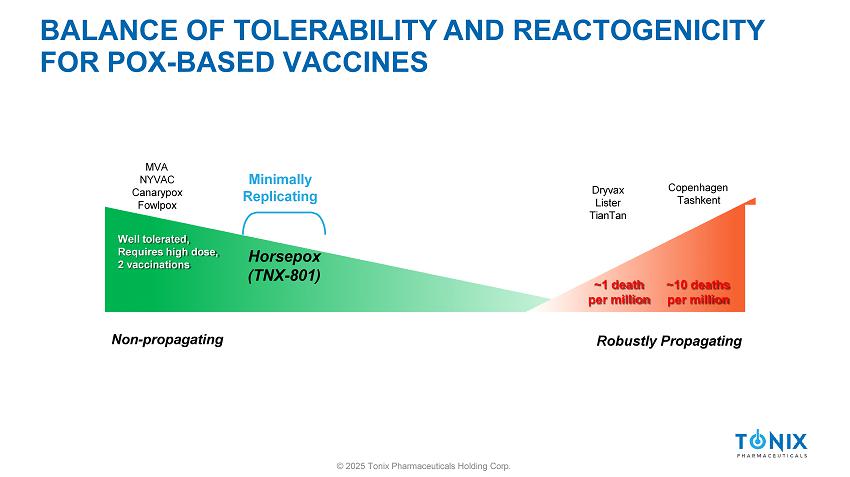 BALANCE OF TOLERABILITY AND REACTOGENICITY FOR POX-BASED VACCINES

MVA
NYVAC
Canarypox
Fowlpox

Minimally Replicating

Dryvax
Lister
TianTan

Copenhagen
Tashkent

Well tolerated, Requires high dose, 2 vaccinations

Horsepox (TNX-801)

~1 death per million

~10 deaths per million

Non-propagating

Robustly Propagating

TONIX PHARMACEUTICALS

© 2025 Tonix Pharmaceuticals Holding Corp.